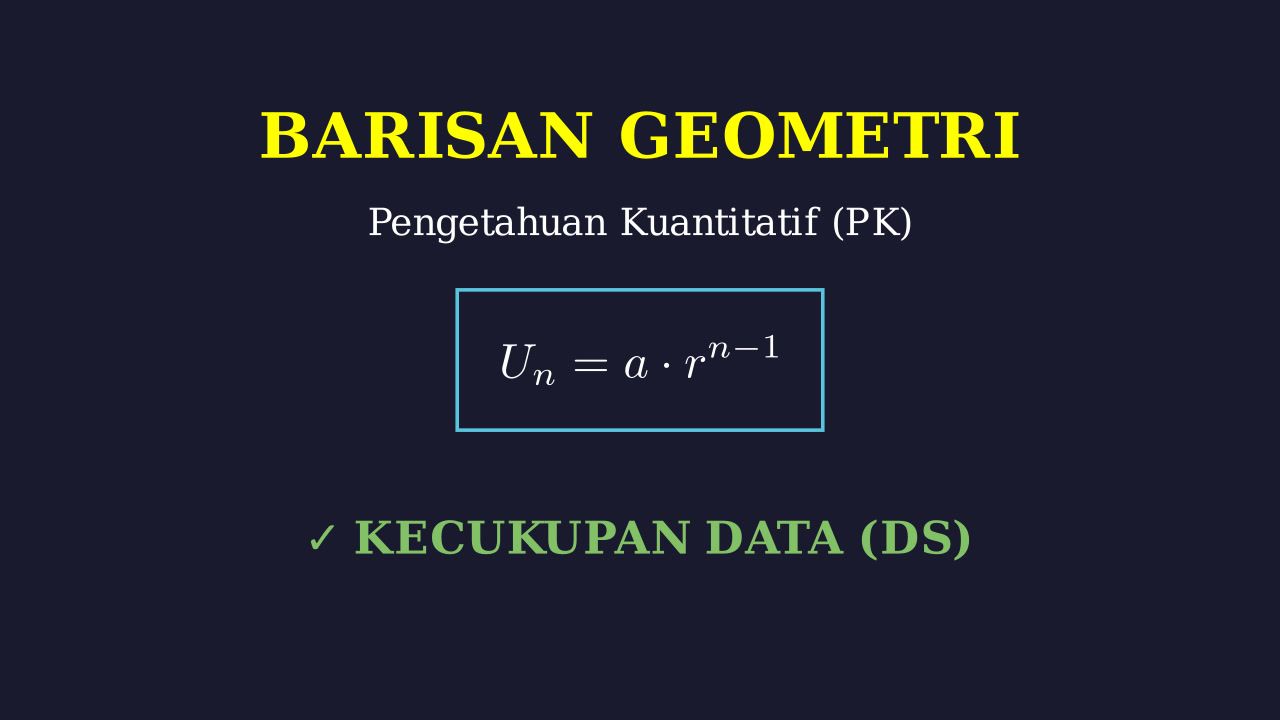 BARISAN GEOMETRI

Pengetahuan Kuantitatif (PK)

$U_n = a \cdot r^{n-1}$

✓ KECUKUPAN DATA (DS)